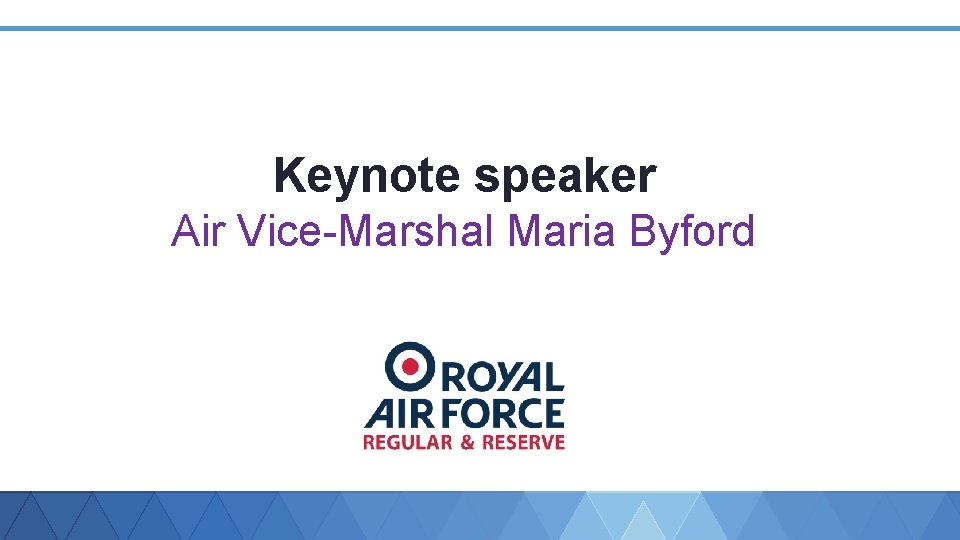 Keynote speaker
Air Vice-Marshal Maria Byford

ROYAL
AIR FORCE
REGULAR & RESERVE